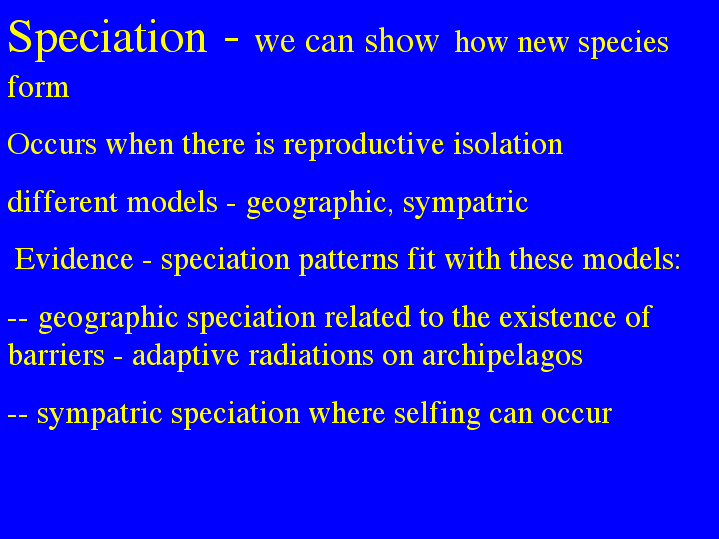 Speciation - we can show how new species form

Occurs when there is reproductive isolation

different models - geographic, sympatric

Evidence - speciation patterns fit with these models:

-- geographic speciation related to the existence of barriers - adaptive radiations on archipelagos

-- sympatric speciation where selfing can occur